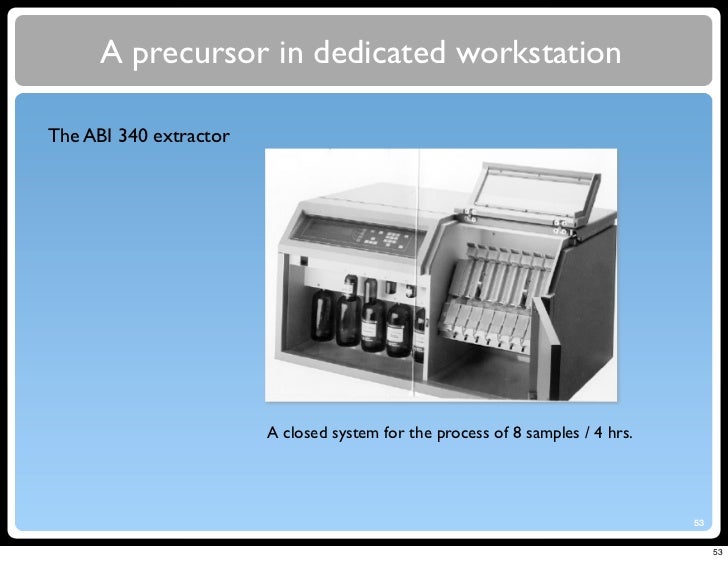 A precursor in dedicated workstation

The ABI 340 extractor

A closed system for the process of 8 samples / 4 hrs.

53

53